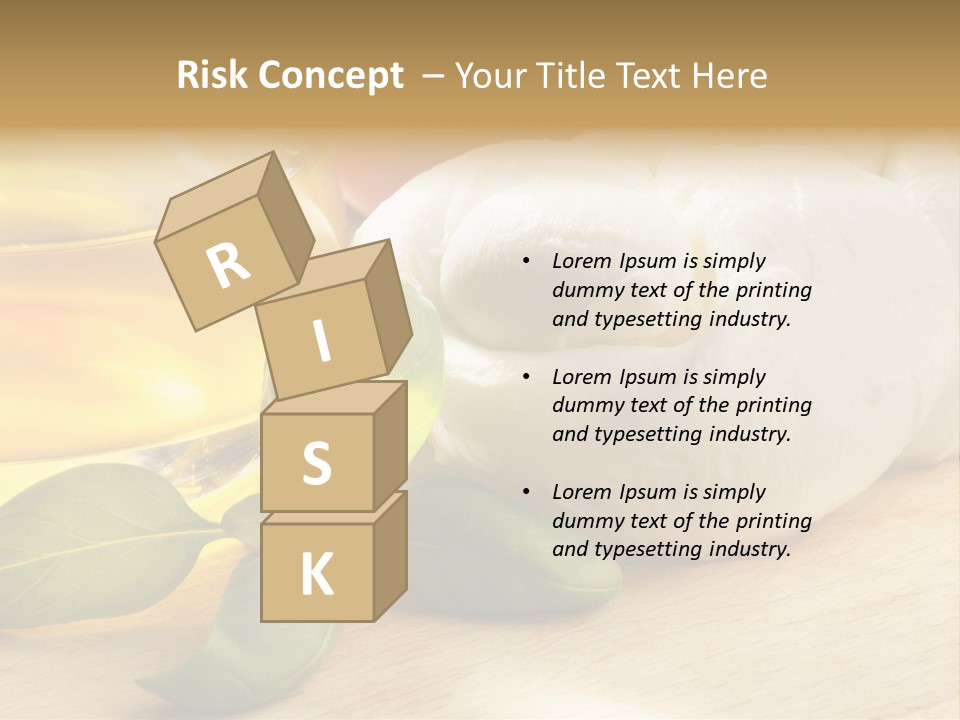 Risk Concept – Your Title Text Here

R
I
S
K

• Lorem Ipsum is simply dummy text of the printing and typesetting industry.

• Lorem Ipsum is simply dummy text of the printing and typesetting industry.

• Lorem Ipsum is simply dummy text of the printing and typesetting industry.